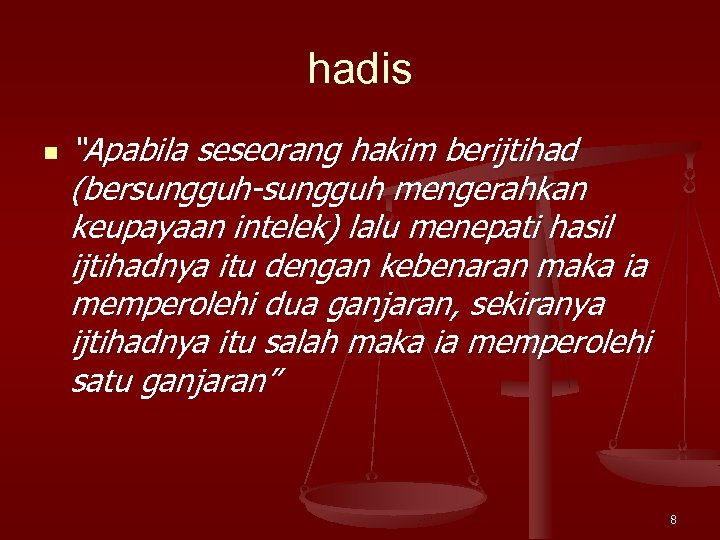 hadis

"Apabila seseorang hakim berijtihad (bersungguh-sungguh mengerahkan keupayaan intelek) lalu menepati hasil ijtihadnya itu dengan kebenaran maka ia memperolehi dua ganjaran, sekiranya ijtihadnya itu salah maka ia memperolehi satu ganjaran"

8